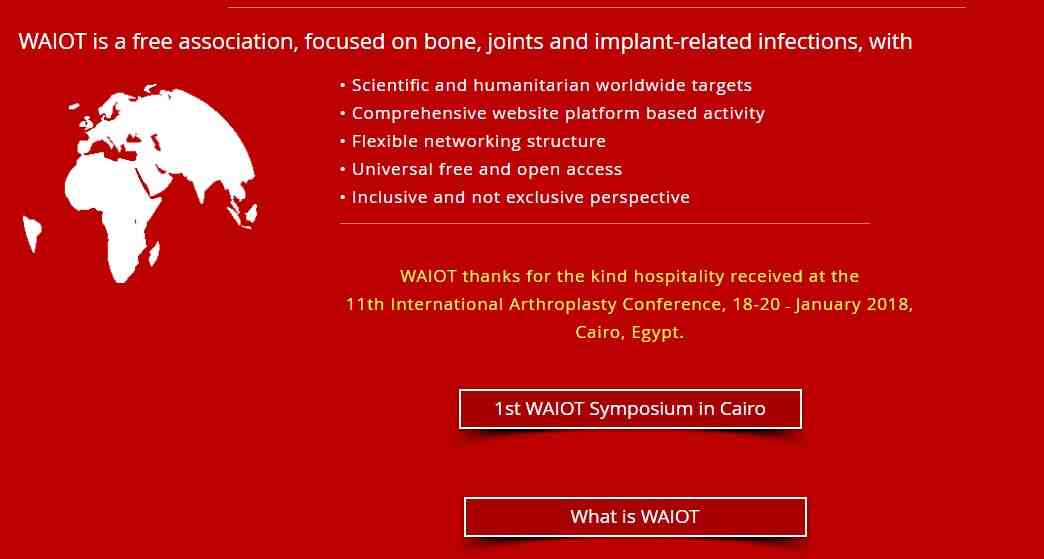 WAIOT is a free association, focused on bone, joints and implant-related infections, with

• Scientific and humanitarian worldwide targets
• Comprehensive website platform based activity
• Flexible networking structure
• Universal free and open access
• Inclusive and not exclusive perspective

WAIOT thanks for the kind hospitality received at the 11th International Arthroplasty Conference, 18-20 - January 2018, Cairo, Egypt.

1st WAIOT Symposium in Cairo

What is WAIOT